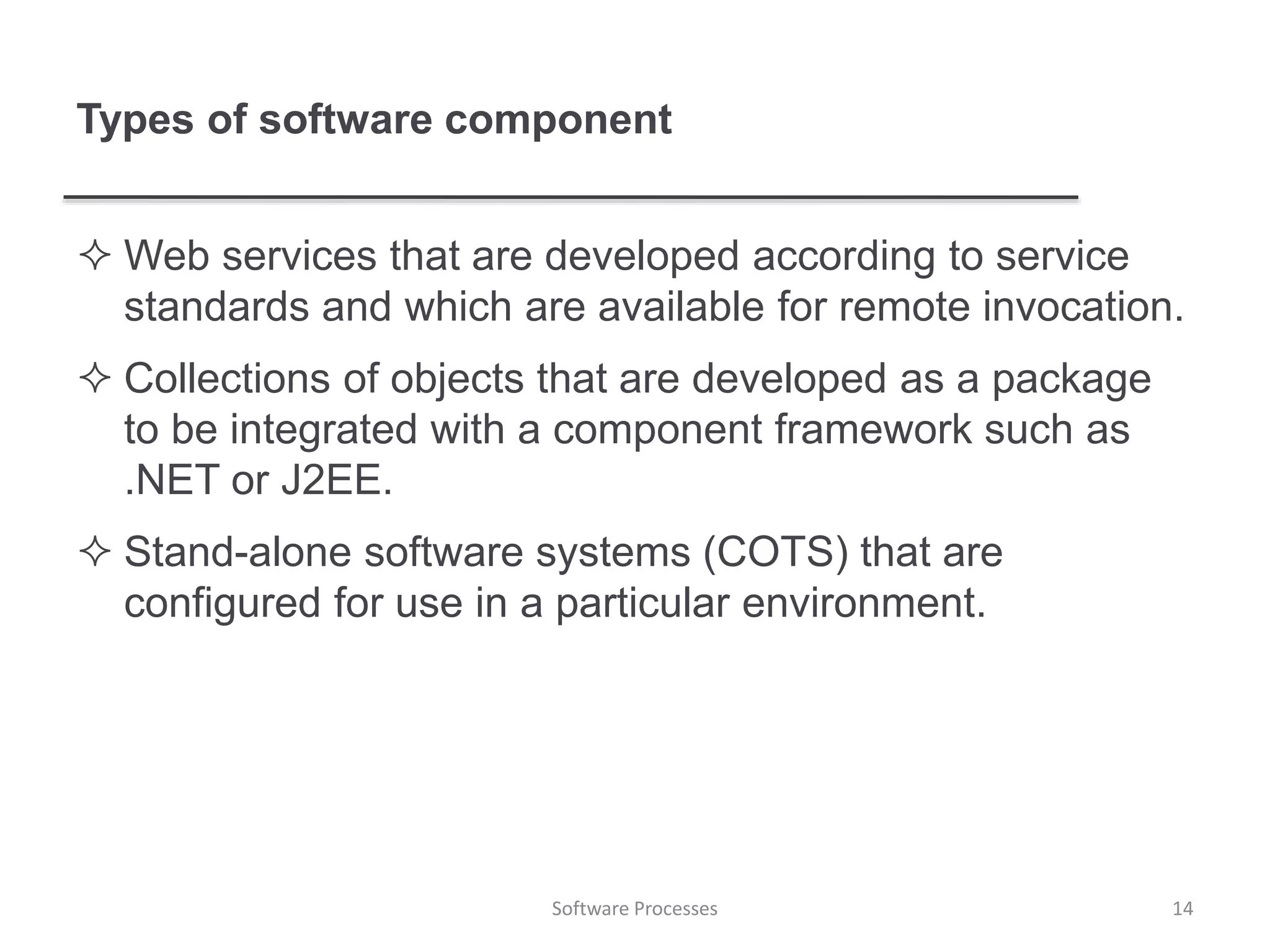 Types of software component

✧ Web services that are developed according to service standards and which are available for remote invocation.

✧ Collections of objects that are developed as a package to be integrated with a component framework such as .NET or J2EE.

✧ Stand-alone software systems (COTS) that are configured for use in a particular environment.

Software Processes

14